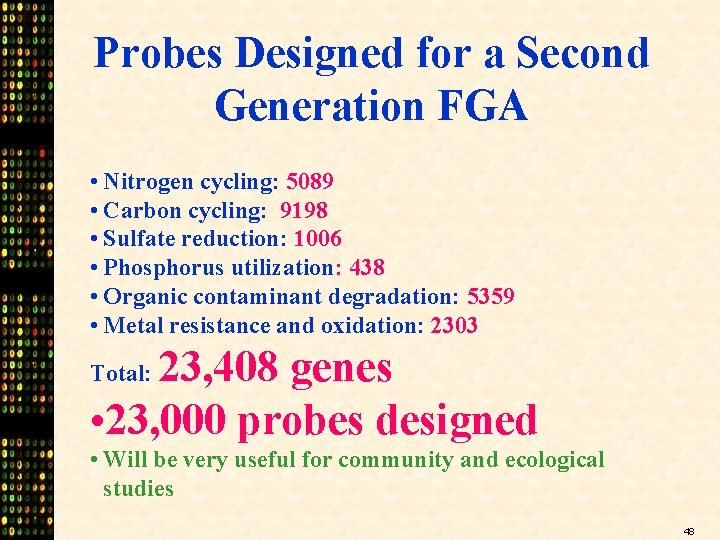 Probes Designed for a Second Generation FGA

• Nitrogen cycling: 5089
• Carbon cycling: 9198
• Sulfate reduction: 1006
• Phosphorus utilization: 438
• Organic contaminant degradation: 5359
• Metal resistance and oxidation: 2303

Total: 23,408 genes

•23,000 probes designed

• Will be very useful for community and ecological studies

48